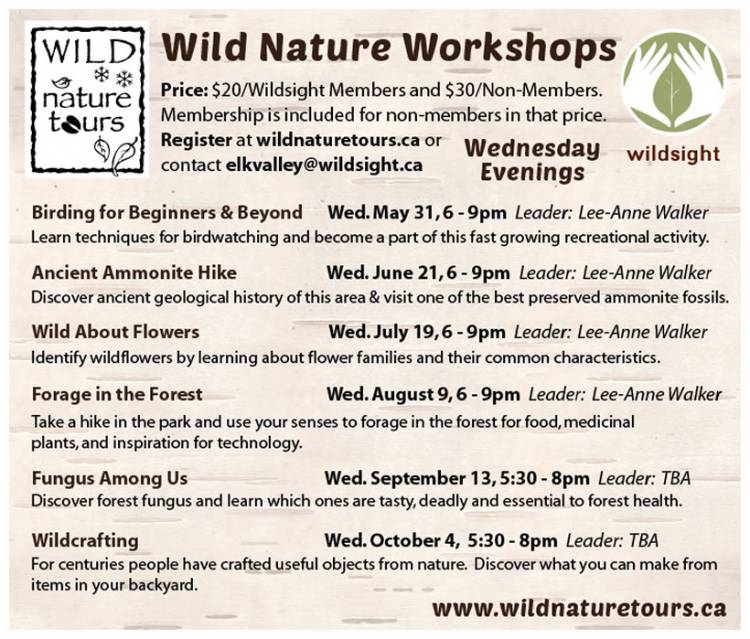 WILD nature tours

Wild Nature Workshops

Price: $20/Wildsight Members and $30/Non-Members. Membership is included for non-members in that price. Register at wildnaturetours.ca or contact elkvalley@wildsight.ca

Wednesday Evenings

wildsight

Birding for Beginners & Beyond Wed. May 31, 6 - 9pm Leader: Lee-Anne Walker
Learn techniques for birdwatching and become a part of this fast growing recreational activity.

Ancient Ammonite Hike Wed. June 21, 6 - 9pm Leader: Lee-Anne Walker
Discover ancient geological history of this area & visit one of the best preserved ammonite fossils.

Wild About Flowers Wed. July 19, 6 - 9pm Leader: Lee-Anne Walker
Identify wildflowers by learning about flower families and their common characteristics.

Forage in the Forest Wed. August 9, 6 - 9pm Leader: Lee-Anne Walker
Take a hike in the park and use your senses to forage in the forest for food, medicinal plants, and inspiration for technology.

Fungus Among Us Wed. September 13, 5:30 - 8pm Leader: TBA
Discover forest fungus and learn which ones are tasty, deadly and essential to forest health.

Wildcrafting Wed. October 4, 5:30 - 8pm Leader: TBA
For centuries people have crafted useful objects from nature. Discover what you can make from items in your backyard.

www.wildnaturetours.ca